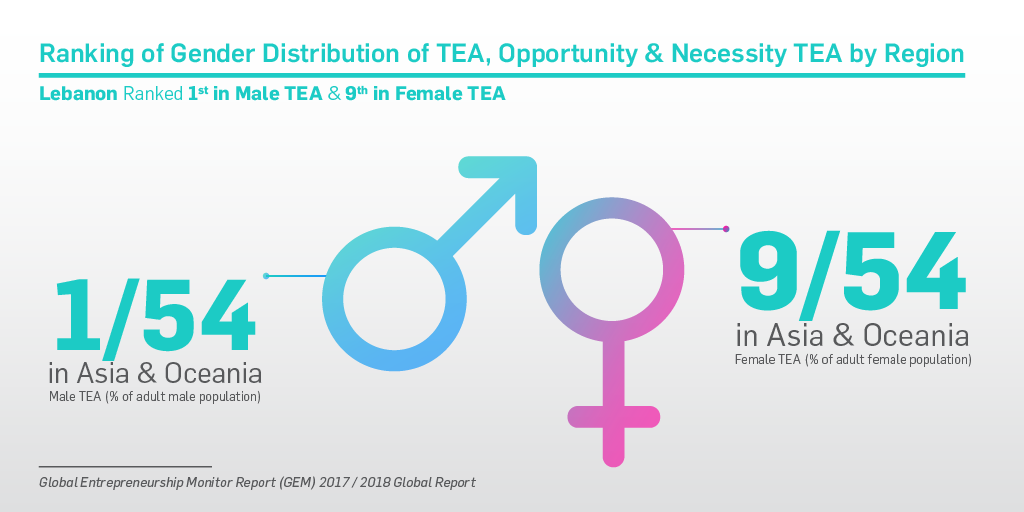 Ranking of Gender Distribution of TEA, Opportunity & Necessity TEA by Region

Lebanon Ranked 1st in Male TEA & 9th in Female TEA

1/54
in Asia & Oceania
Male TEA (% of adult male population)

9/54
in Asia & Oceania
Female TEA (% of adult female population)

Global Entrepreneurship Monitor Report (GEM) 2017 / 2018 Global Report